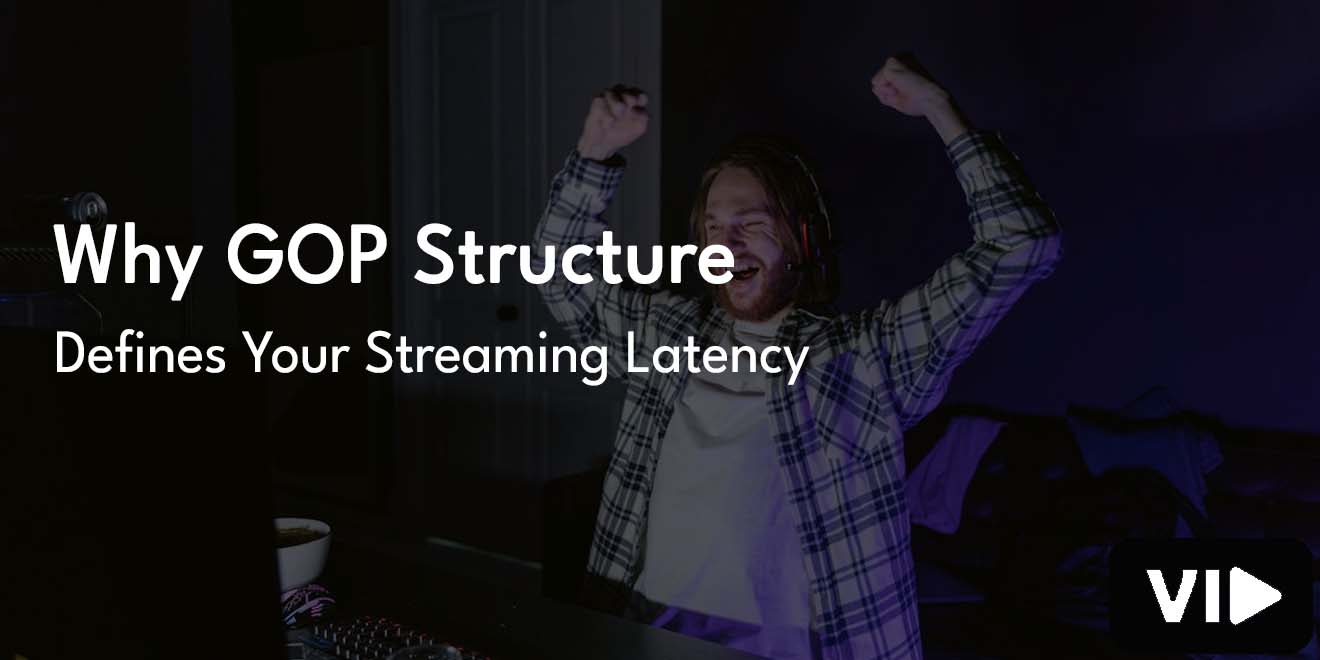 Why GOP Structure

Defines Your Streaming Latency

VI